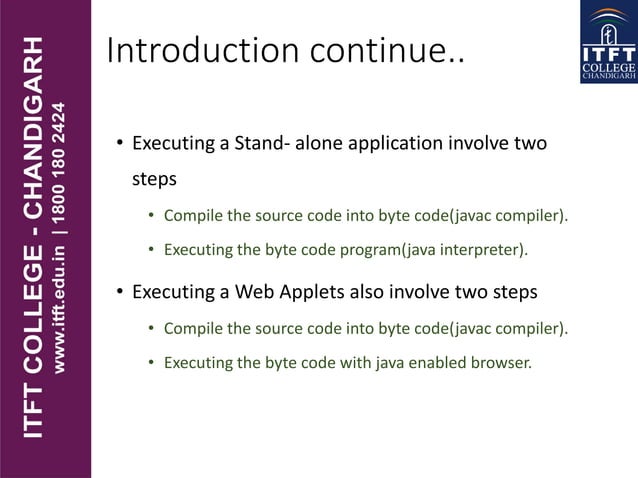 ITFT COLLEGE - CHANDIGARH
www.itft.edu.in | 1800 180 2424

ITFT
COLLEGE
CHANDIGARH

Introduction continue..

• Executing a Stand- alone application involve two steps
  • Compile the source code into byte code(javac compiler).
  • Executing the byte code program(java interpreter).
• Executing a Web Applets also involve two steps
  • Compile the source code into byte code(javac compiler).
  • Executing the byte code with java enabled browser.